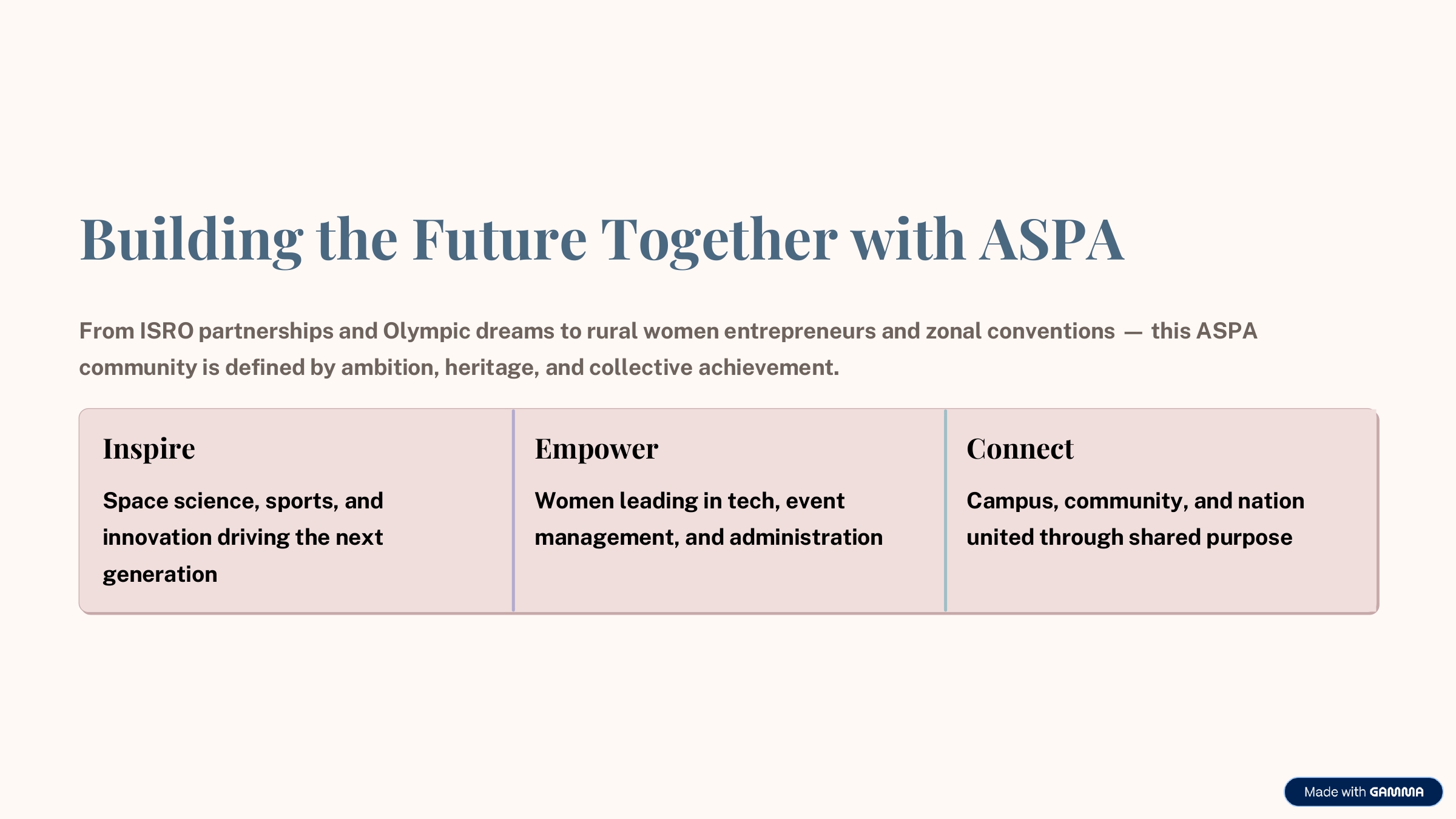 Building the Future Together with ASPA

From ISRO partnerships and Olympic dreams to rural women entrepreneurs and zonal conventions — this ASPA community is defined by ambition, heritage, and collective achievement.

Inspire

Space science, sports, and innovation driving the next generation

Empower

Women leading in tech, event management, and administration

Connect

Campus, community, and nation united through shared purpose

Made with GAMMA